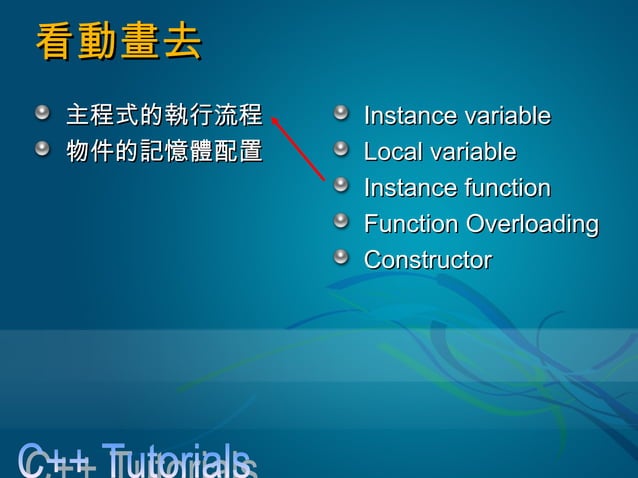 看動畫去

主程式的執行流程
物件的記憶體配置

Instance variable
Local variable
Instance function
Function Overloading
Constructor

C++ Tutorials